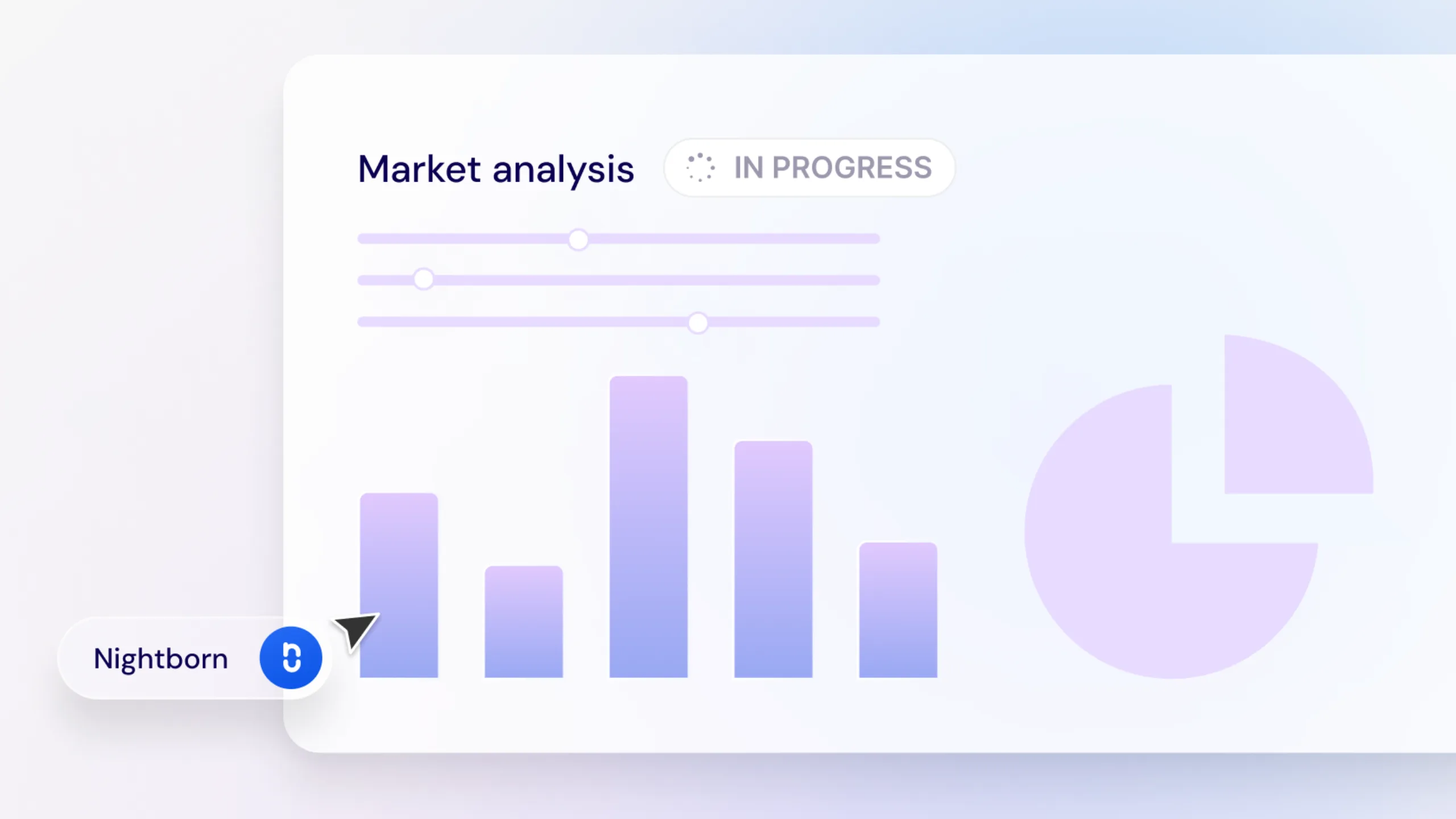 Market analysis

IN PROGRESS

Nightborn